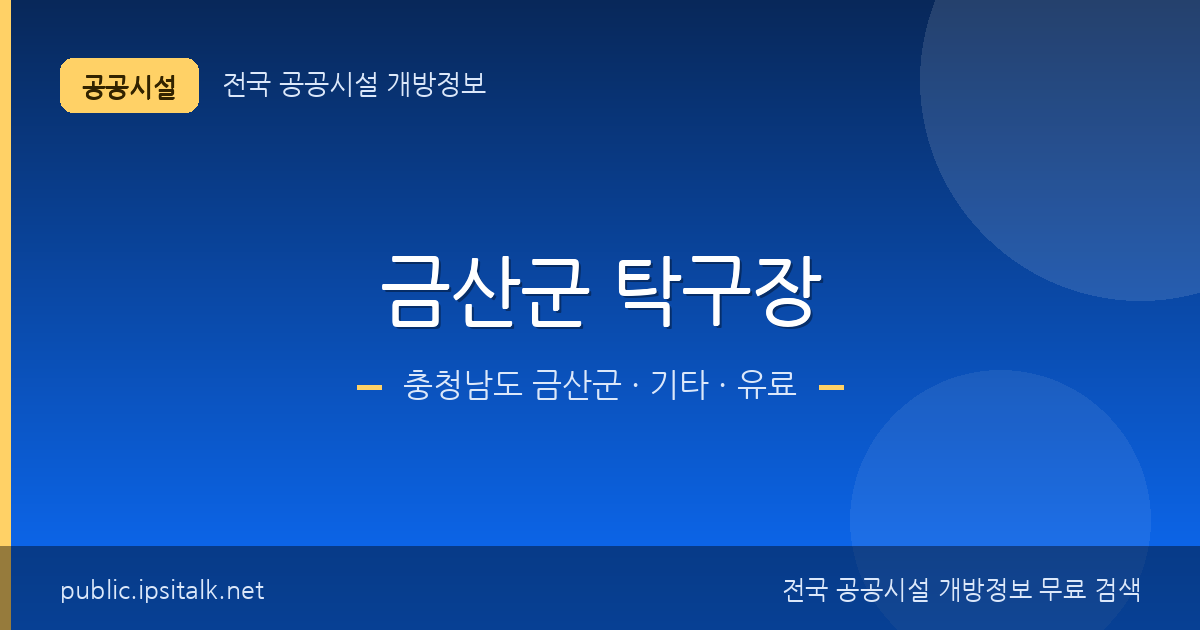 공공시설 전국 공공시설 개방정보

금산군 탁구장

충청남도 금산군 · 기타 · 유료

public.ipsitalk.net

전국 공공시설 개방정보 무료 검색